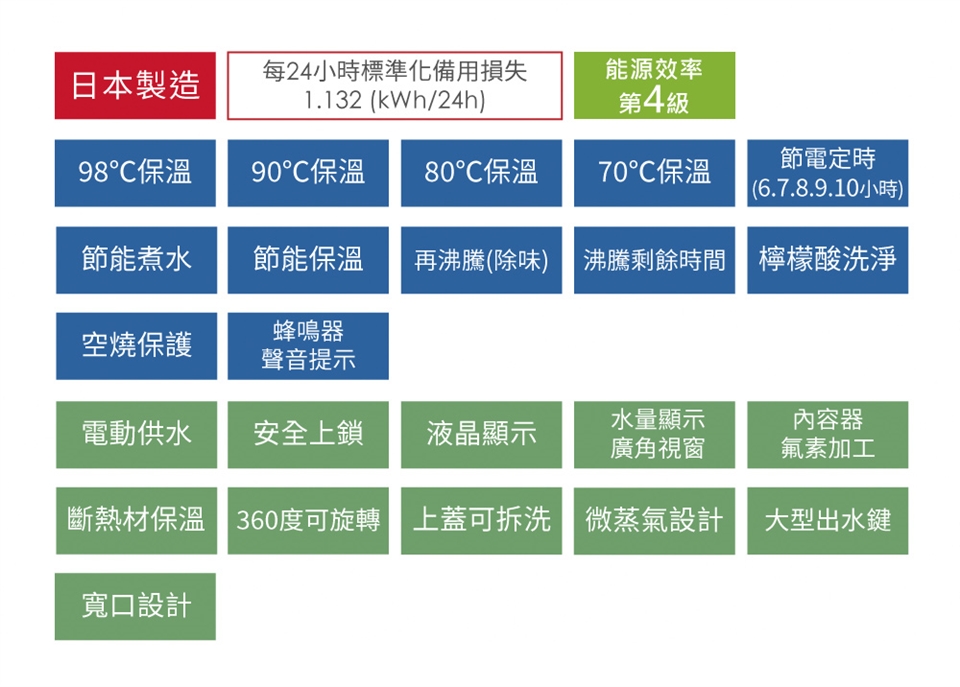 日本製造

每24小時標準化備用損失
1.132 (kWh/24h)

能源效率
第4級

98°C保溫

90°C保溫

80°C保溫

70°C保溫

節電定時
(6.7.8.9.10小時)

節能煮水

節能保溫

再沸騰(除味)

沸騰剩餘時間

檸檬酸洗淨

空燒保護

蜂鳴器
聲音提示

電動供水

安全上鎖

液晶顯示

水量顯示
廣角視窗

內容器
氟素加工

斷熱材保溫

360度可旋轉

上蓋可拆洗

微蒸氣設計

大型出水鍵

寬口設計